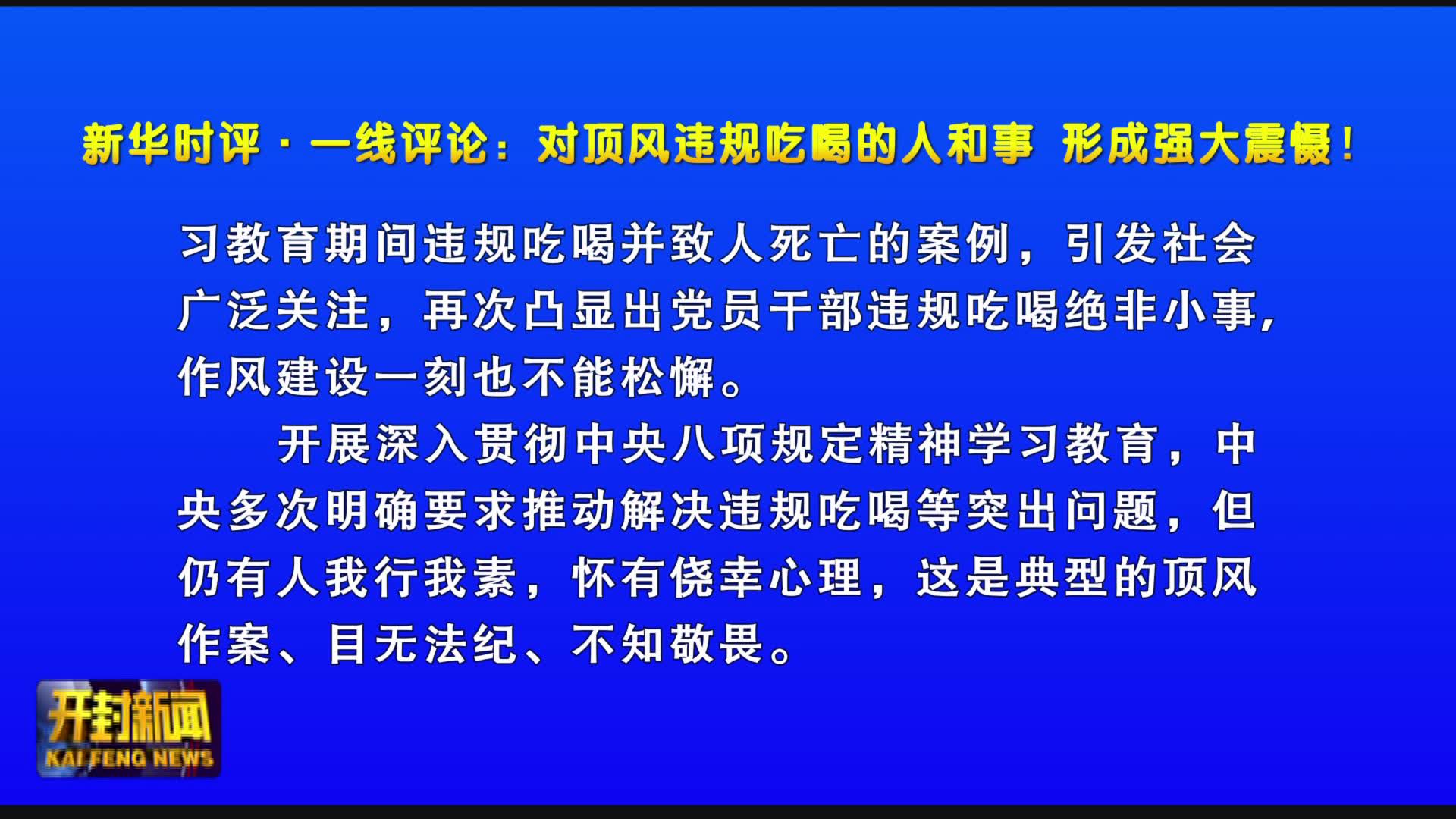 新华时评·一线评论：对顶风违规吃喝的人和事 形成强大震慑！

习教育期间违规吃喝并致人死亡的案例，引发社会广泛关注，再次凸显出党员干部违规吃喝绝非小事，作风建设一刻也不能松懈。

开展深入贯彻中央八项规定精神学习教育，中央多次明确要求推动解决违规吃喝等突出问题，但仍有人我行我素，怀有侥幸心理，这是典型的顶风作案、目无法纪、不知敬畏。

开封新闻
KAIFENG NEWS